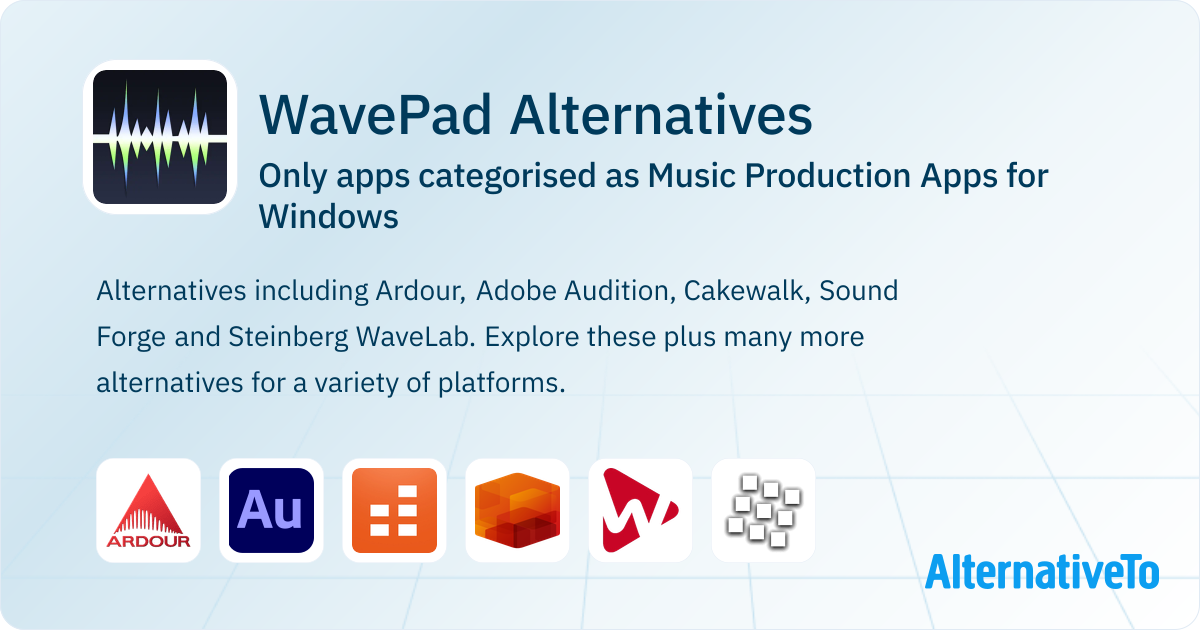 WavePad Alternatives

Only apps categorised as Music Production Apps for Windows

Alternatives including Ardour, Adobe Audition, Cakewalk, Sound Forge and Steinberg WaveLab. Explore these plus many more alternatives for a variety of platforms.

ARDOUR

Au

AlternativeTo